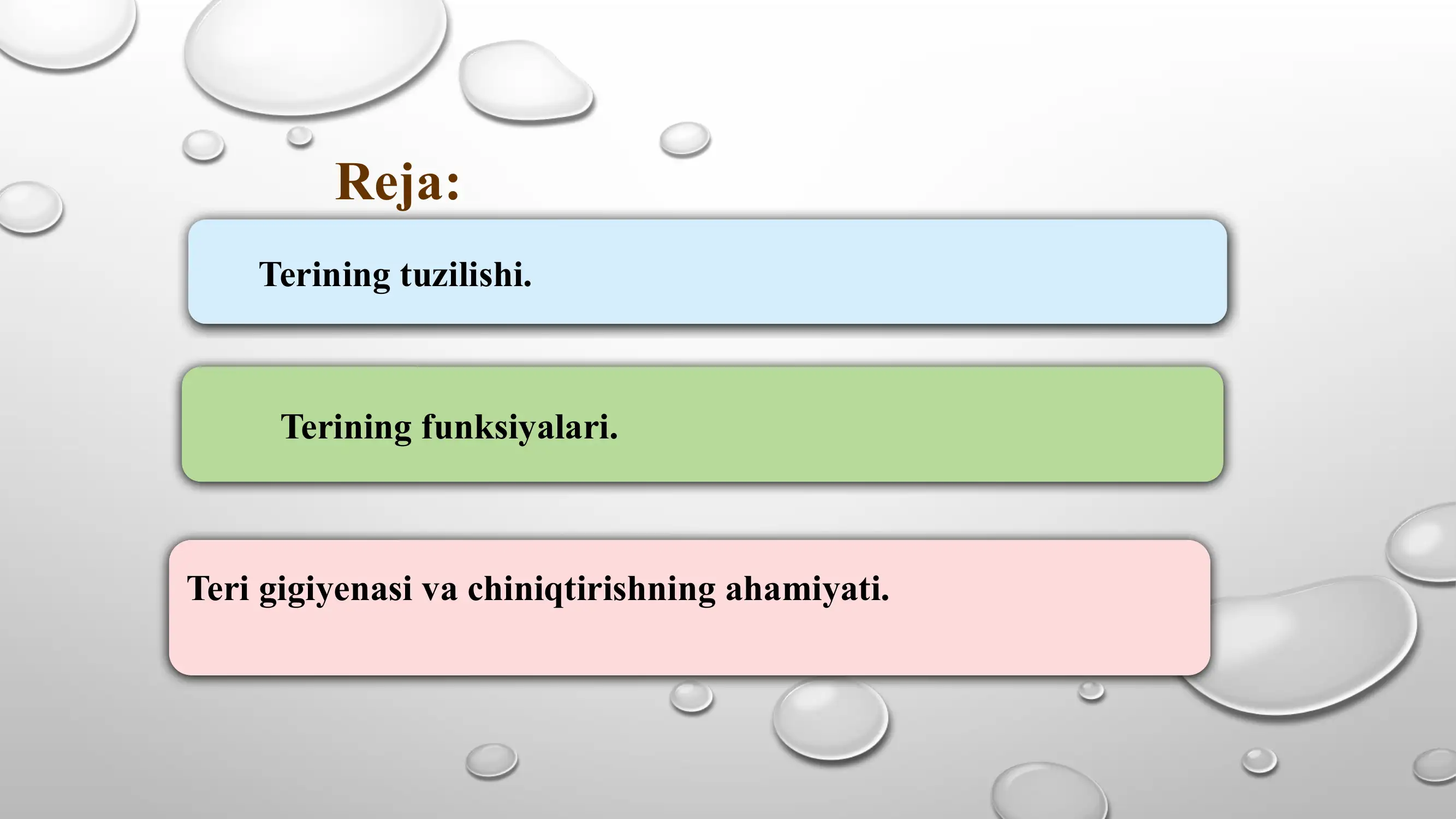 Reja:

Terining tuzilishi.

Terining funksiyalari.

Teri gigiyenasi va chiniqtirishning ahamiyati.